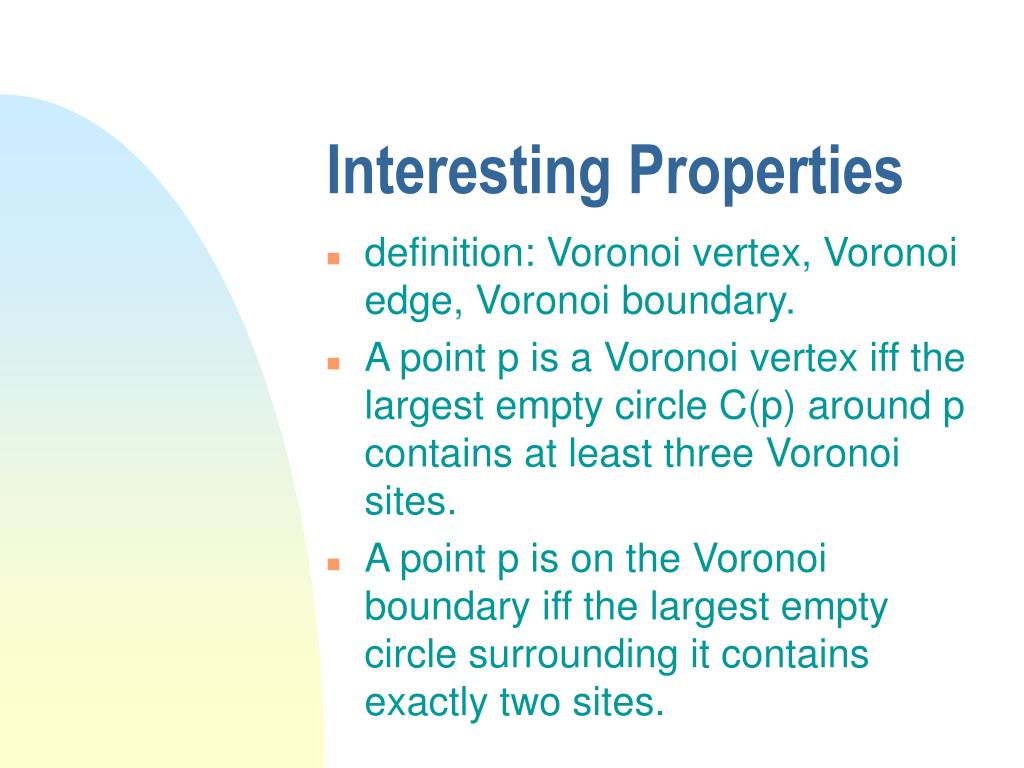 Interesting Properties

- definition: Voronoi vertex, Voronoi edge, Voronoi boundary.
- A point p is a Voronoi vertex iff the largest empty circle C(p) around p contains at least three Voronoi sites.
- A point p is on the Voronoi boundary iff the largest empty circle surrounding it contains exactly two sites.